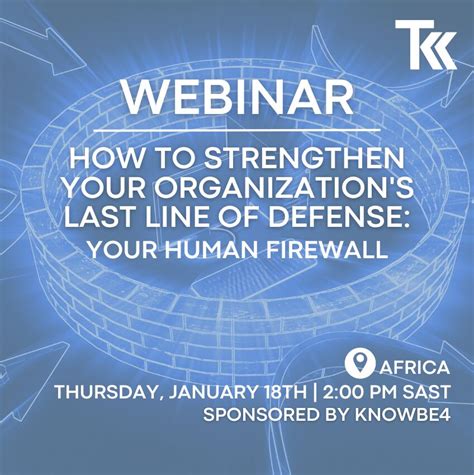 TK

WEBINAR

HOW TO STRENGTHEN YOUR ORGANIZATION'S LAST LINE OF DEFENSE: YOUR HUMAN FIREWALL

AFRICA

THURSDAY, JANUARY 18TH | 2:00 PM SAST

SPONSORED BY KNOWBE4